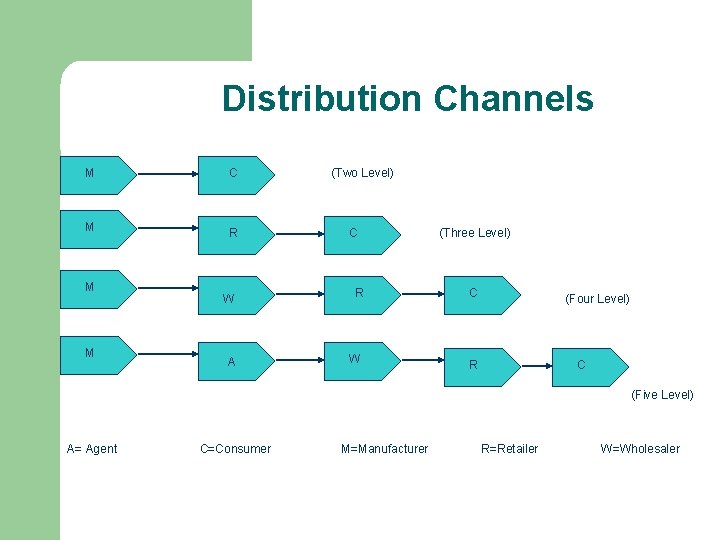 Distribution Channels

M C (Two Level)

M R C (Three Level)

M W R C (Four Level)

M A W R C (Five Level)

A= Agent C=Consumer M=Manufacturer R=Retailer W=Wholesaler